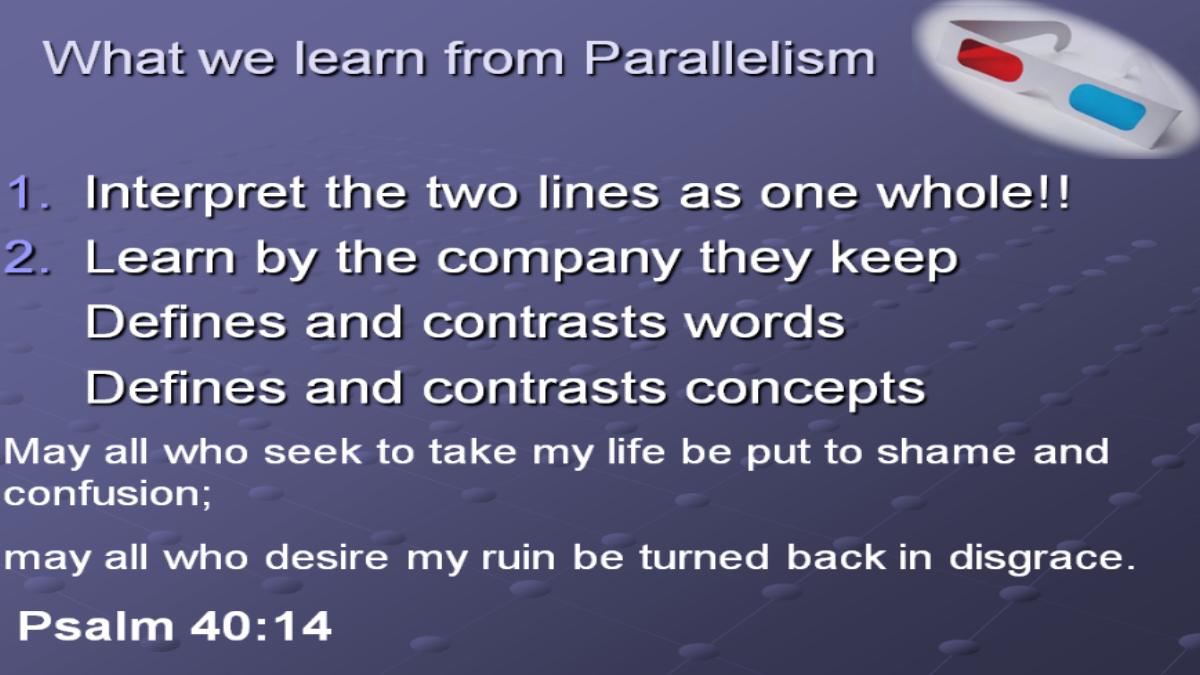 What we learn from Parallelism

1. Interpret the two lines as one whole!!
2. Learn by the company they keep
Defines and contrasts words
Defines and contrasts concepts

May all who seek to take my life be put to shame and confusion;

may all who desire my ruin be turned back in disgrace.

Psalm 40:14